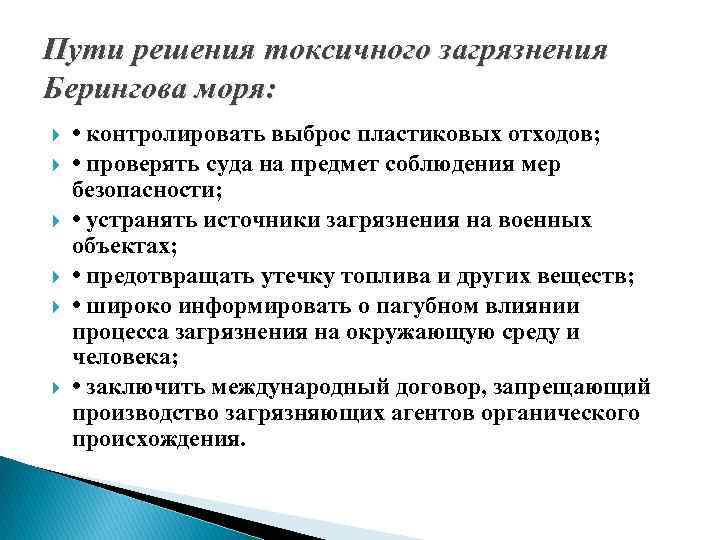 Пути решения токсичного загрязнения Берингова моря:

• контролировать выброс пластиковых отходов;

• проверять суда на предмет соблюдения мер безопасности;

• устранять источники загрязнения на военных объектах;

• предотвращать утечку топлива и других веществ;

• широко информировать о пагубном влиянии процесса загрязнения на окружающую среду и человека;

• заключить международный договор, запрещающий производство загрязняющих агентов органического происхождения.